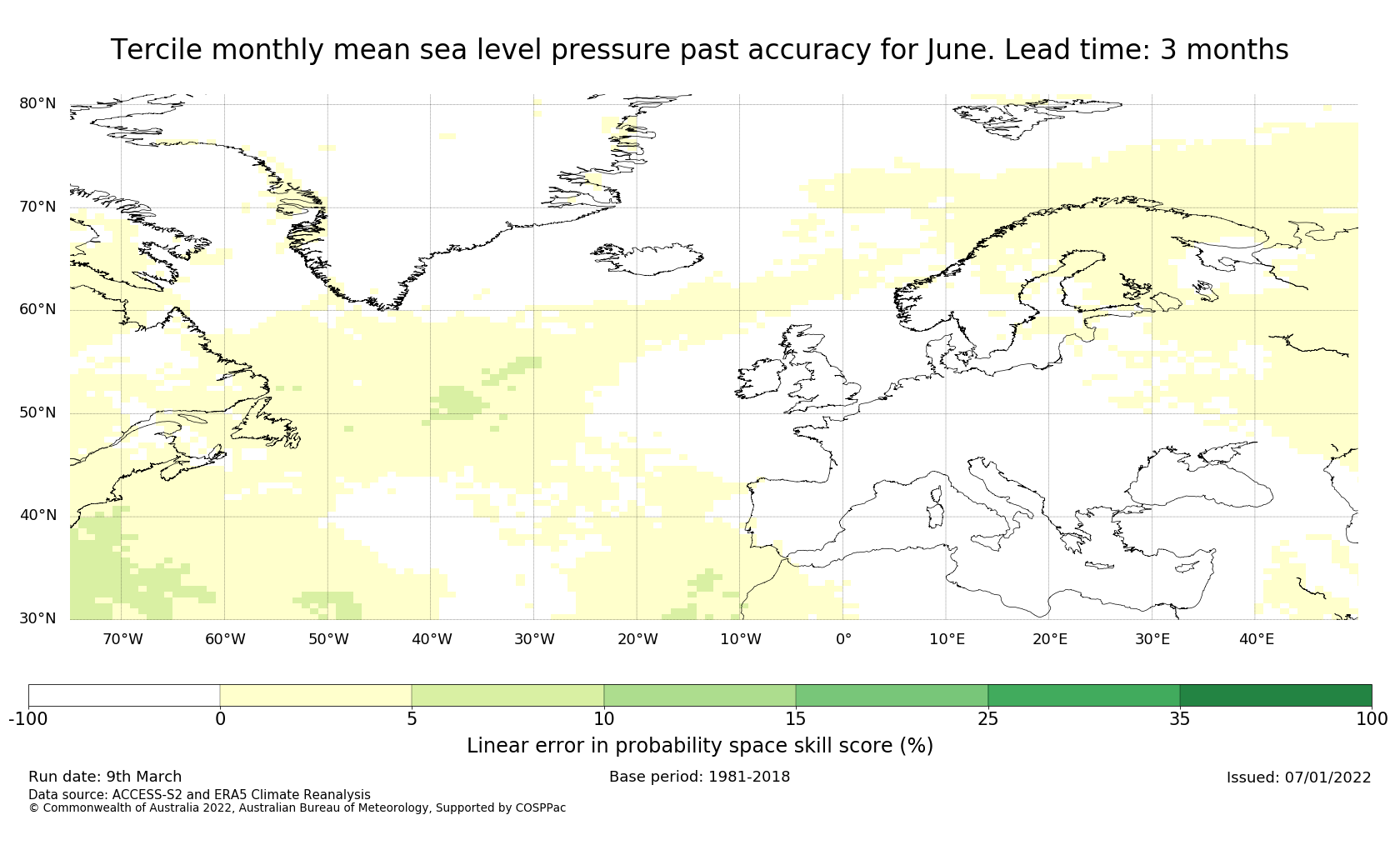 Tercile monthly mean sea level pressure past accuracy for June. Lead time: 3 months

80°N
70°N
60°N
50°N
40°N
30°N

70°W 60°W 50°W 40°W 30°W 20°W 10°W 0° 10°E 20°E 30°E 40°E

-100 0 5 10 15 25 35 100

Linear error in probability space skill score (%)

Run date: 9th March
Base period: 1981-2018
Issued: 07/01/2022
Data source: ACCESS-S2 and ERA5 Climate Reanalysis
© Commonwealth of Australia 2022, Australian Bureau of Meteorology, Supported by COSPPac